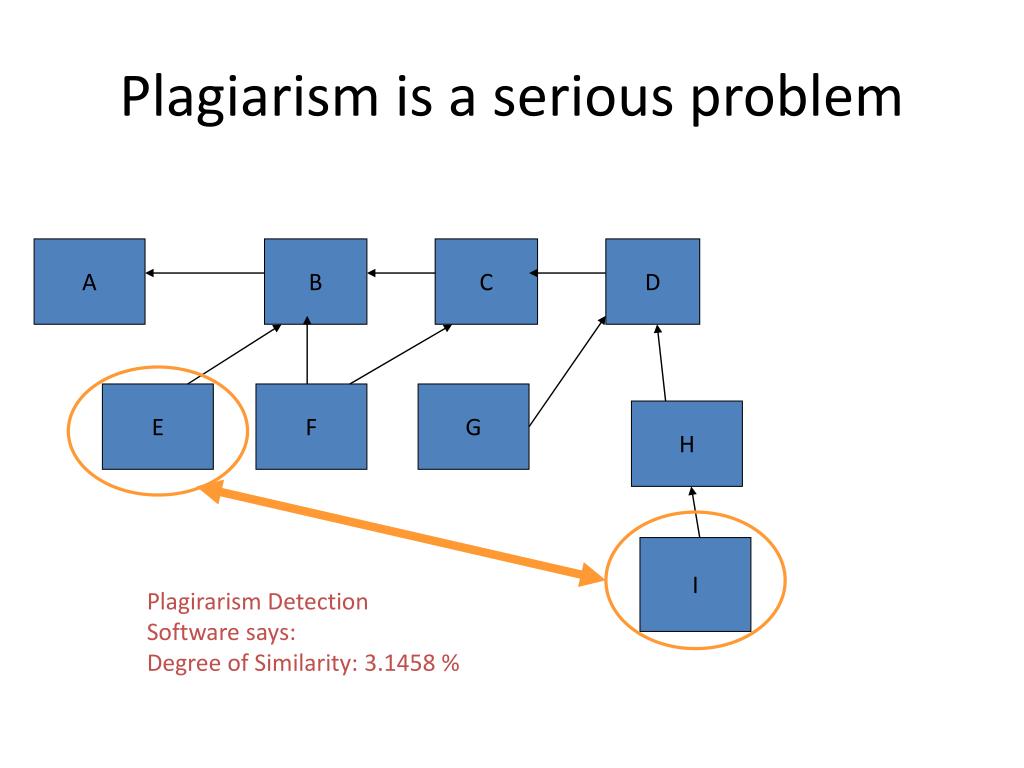 Plagiarism is a serious problem

A

B

C

D

E

F

G

H

I

Plagirarism Detection
Software says:
Degree of Similarity: 3.1458 %